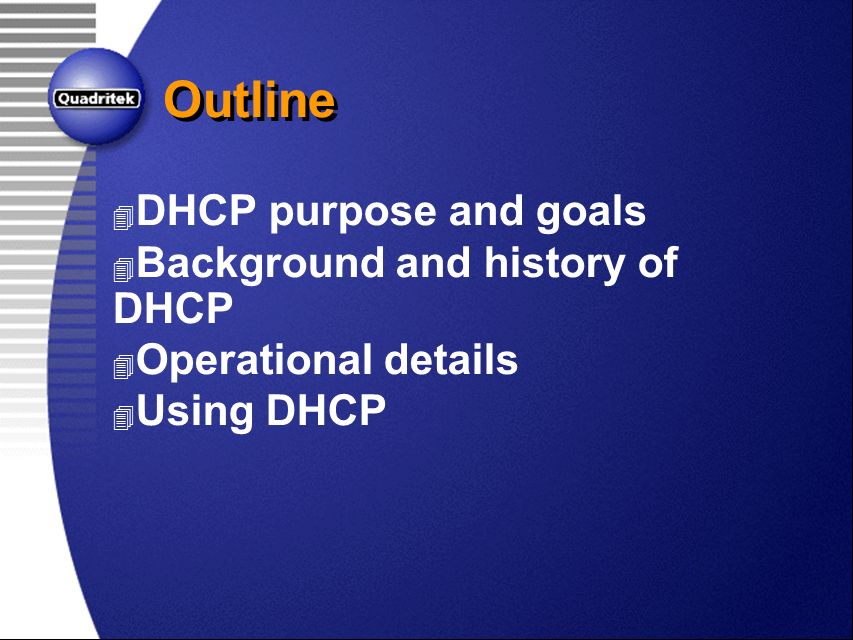 Quadritek

Outline

DHCP purpose and goals
Background and history of DHCP
Operational details
Using DHCP